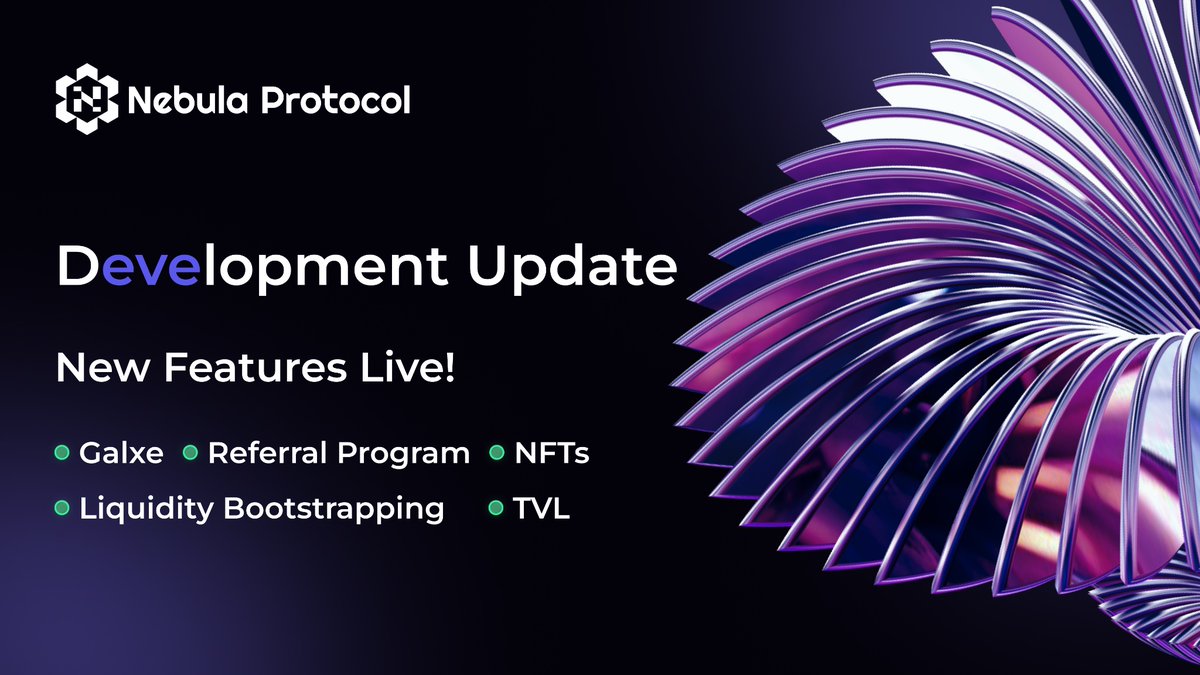 Nebula Protocol

Development Update

New Features Live!

Galxe
Referral Program
NFTs
Liquidity Bootstrapping
TVL